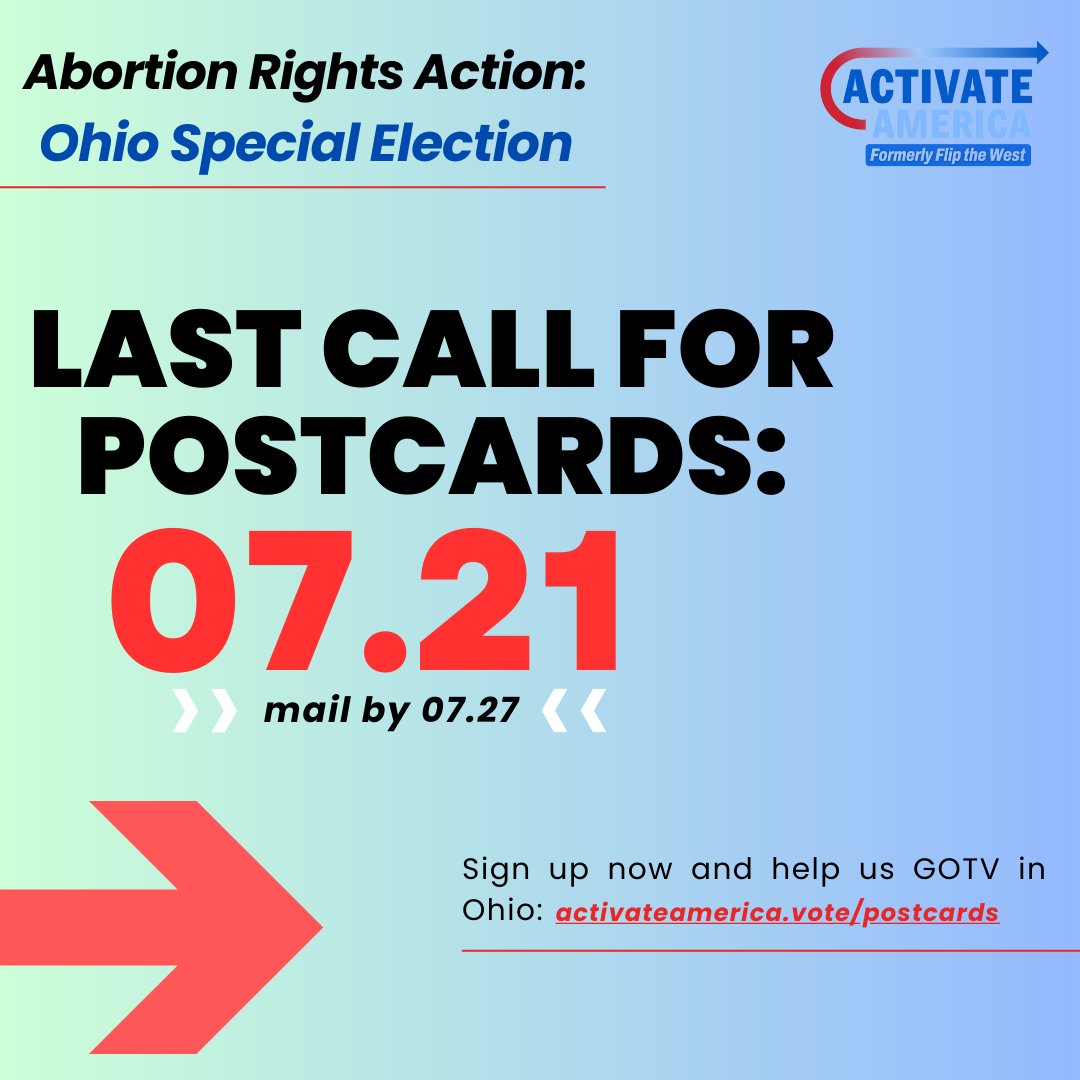 Abortion Rights Action:
Ohio Special Election

ACTIVATE AMERICA
Formerly Flip the West

LAST CALL FOR POSTCARDS:
07.21
mail by 07.27

Sign up now and help us GOTV in Ohio: activateamerica.vote/postcards